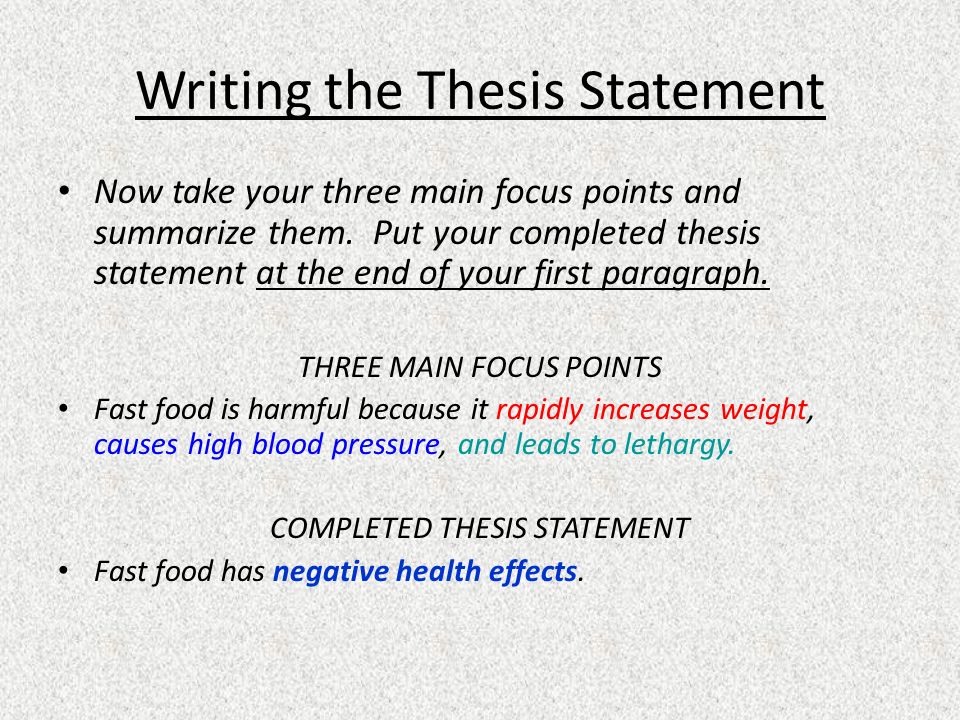 Writing the Thesis Statement

• Now take your three main focus points and summarize them. Put your completed thesis statement at the end of your first paragraph.

THREE MAIN FOCUS POINTS

• Fast food is harmful because it rapidly increases weight, causes high blood pressure, and leads to lethargy.

COMPLETED THESIS STATEMENT

• Fast food has negative health effects.